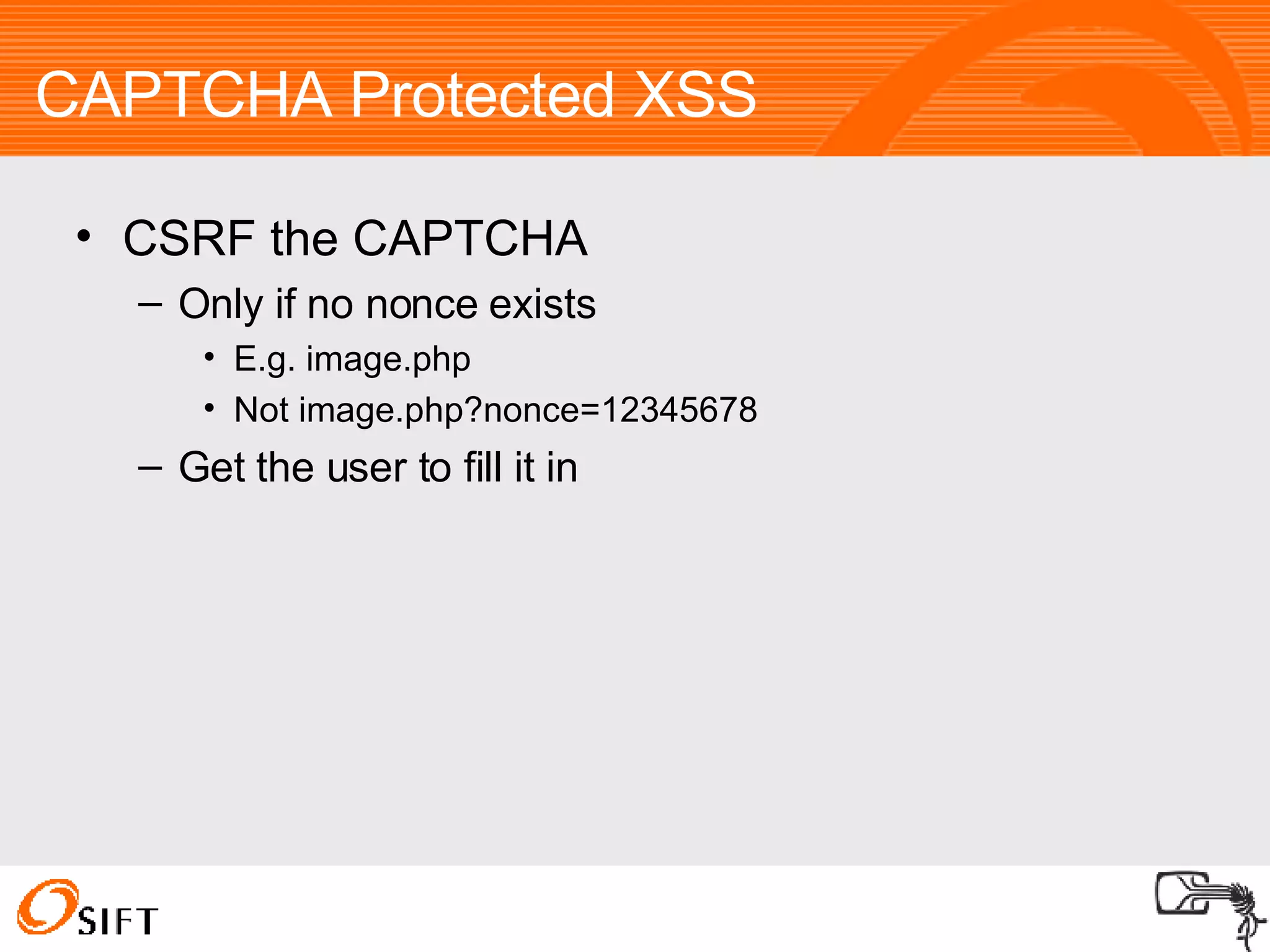 CAPTCHA Protected XSS

• CSRF the CAPTCHA
  – Only if no nonce exists
    • E.g. image.php
    • Not image.php?nonce=12345678
  – Get the user to fill it in

SIFT